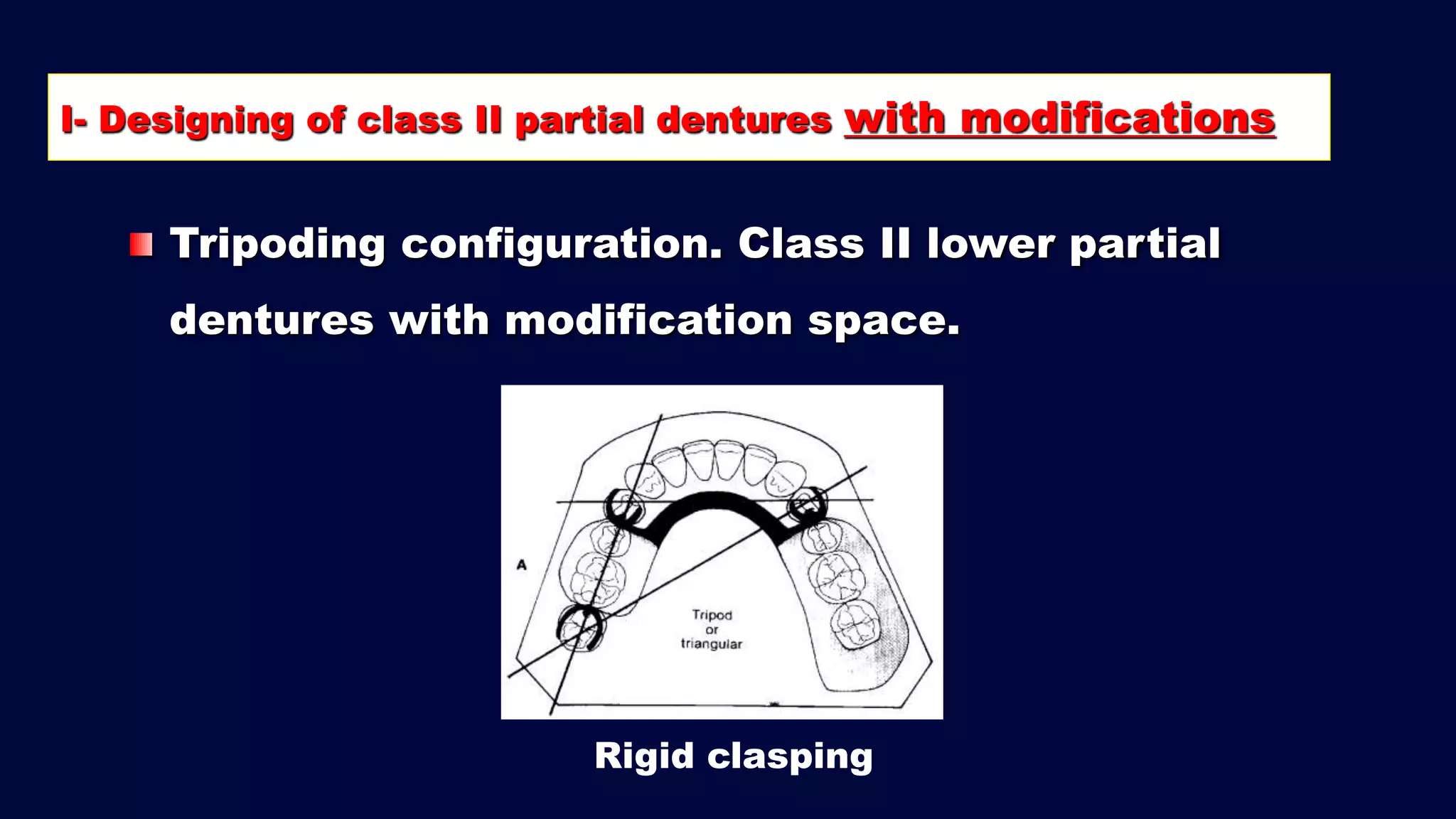 I- Designing of class II partial dentures with modifications

Tripoding configuration. Class II lower partial dentures with modification space.

A

Tripod
or
triangular

Rigid clasping